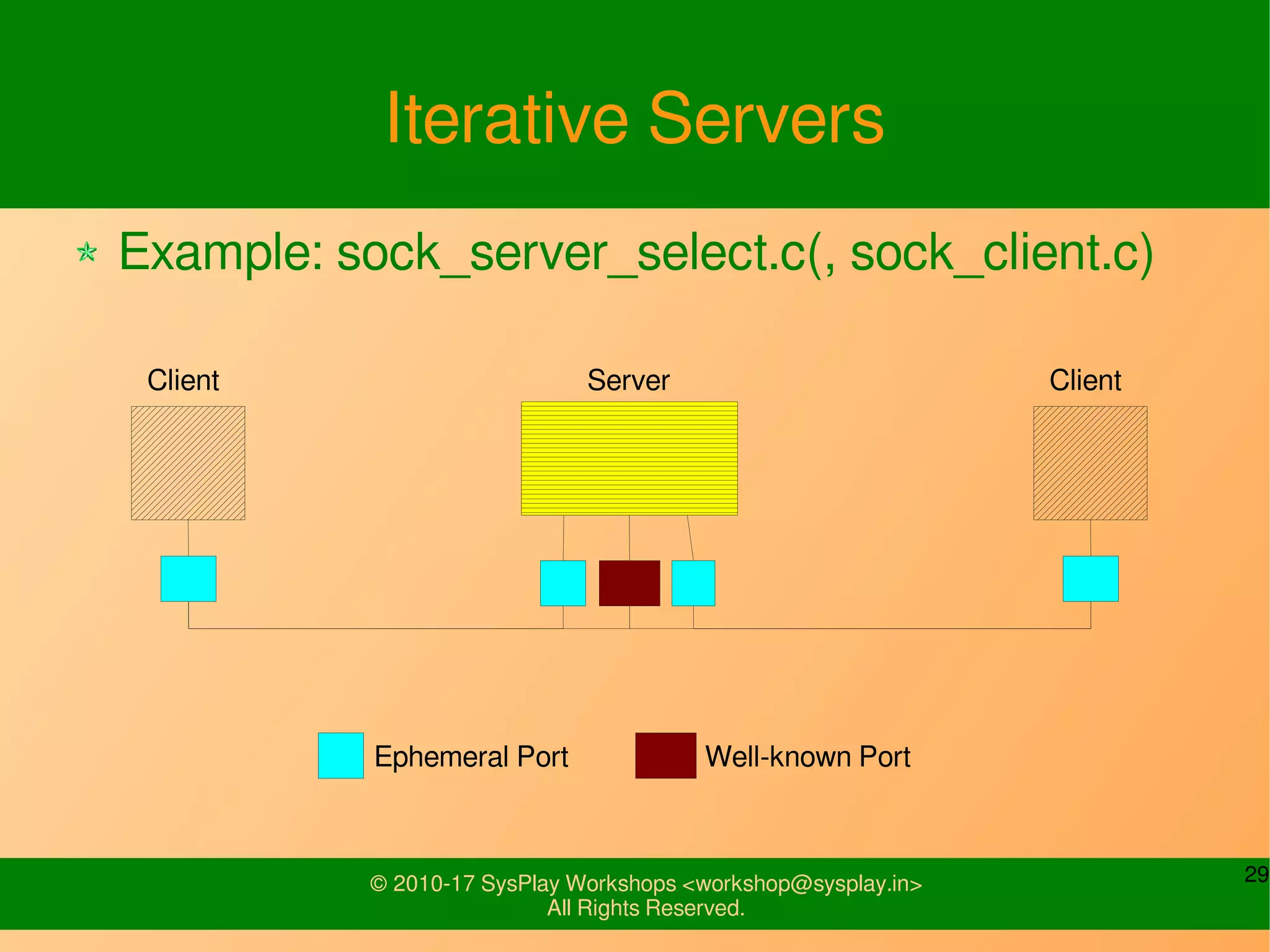 Iterative Servers

Example: sock_server_select.c(, sock_client.c)

Client

Server

Client

Ephemeral Port

Well-known Port

© 2010-17 SysPlay Workshops <workshop@sysplay.in>
All Rights Reserved.

29